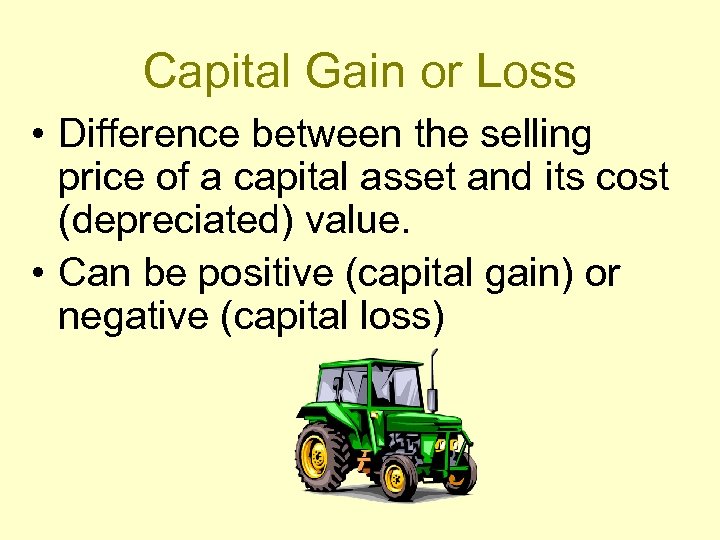 Capital Gain or Loss

• Difference between the selling price of a capital asset and its cost (depreciated) value.

• Can be positive (capital gain) or negative (capital loss)